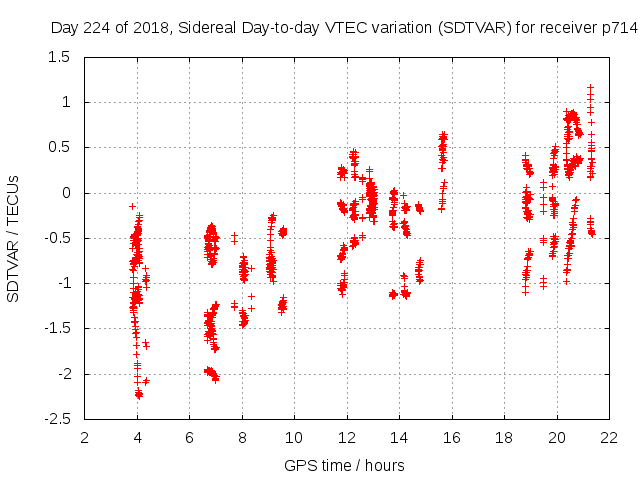 Day 224 of 2018, Sidereal Day-to-day VTEC variation (SDTVAR) for receiver p714

SDTVAR / TECUs

1.5
1
0.5
0
-0.5
-1
-1.5
-2
-2.5

2
4
6
8
10
12
14
16
18
20
22

GPS time / hours